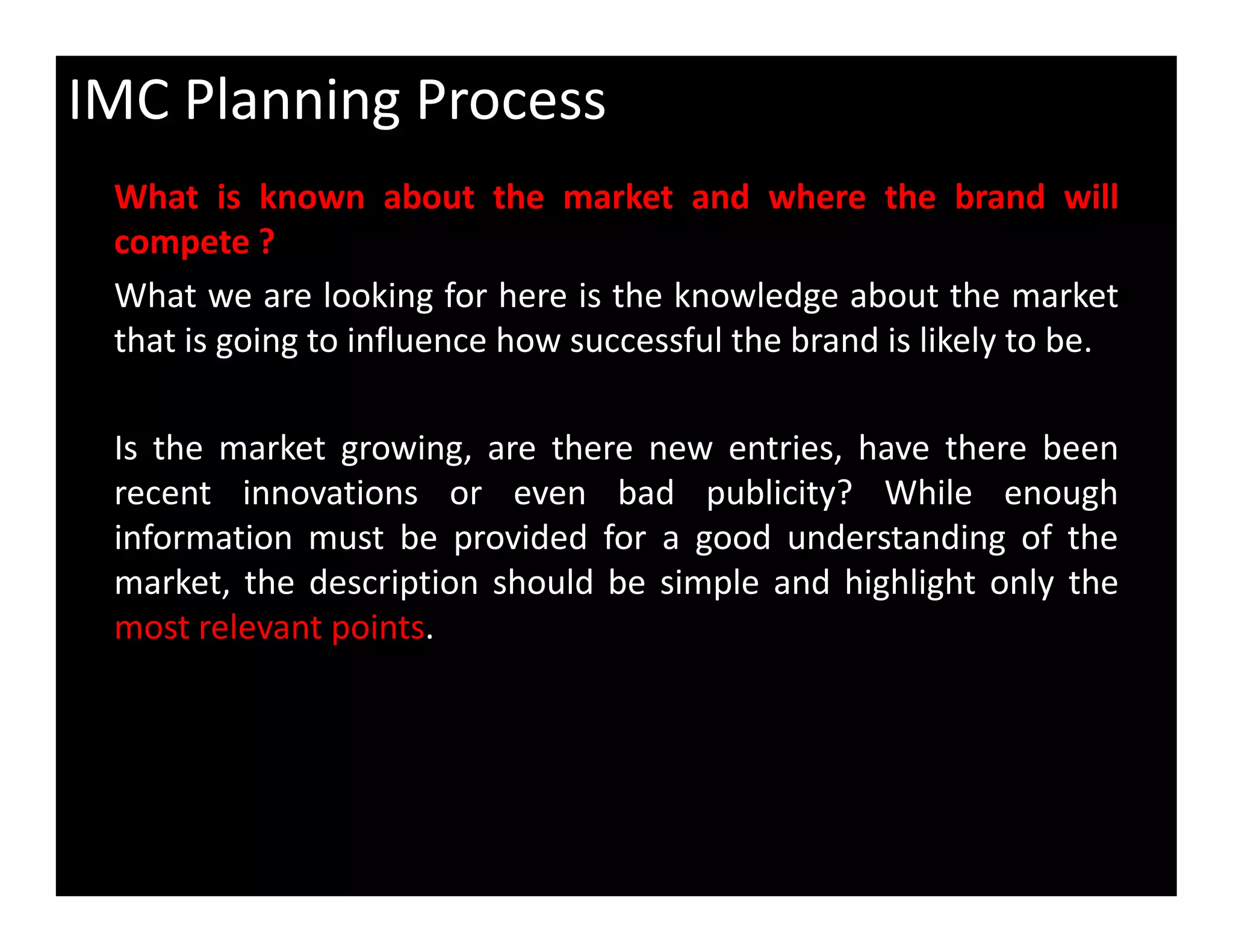 IMC Planning Process

What is known about the market and where the brand will compete ?

What we are looking for here is the knowledge about the market that is going to influence how successful the brand is likely to be.

Is the market growing, are there new entries, have there been recent innovations or even bad publicity? While enough information must be provided for a good understanding of the market, the description should be simple and highlight only the most relevant points.